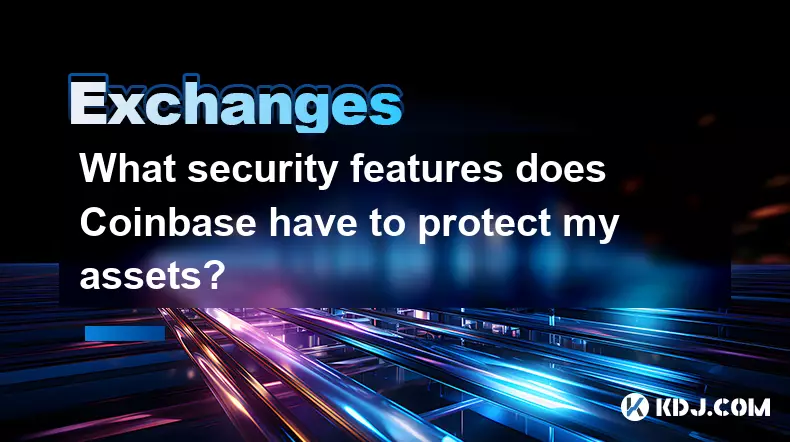 Exchanges

What security features does Coinbase have to protect my assets?

KDJ.COM